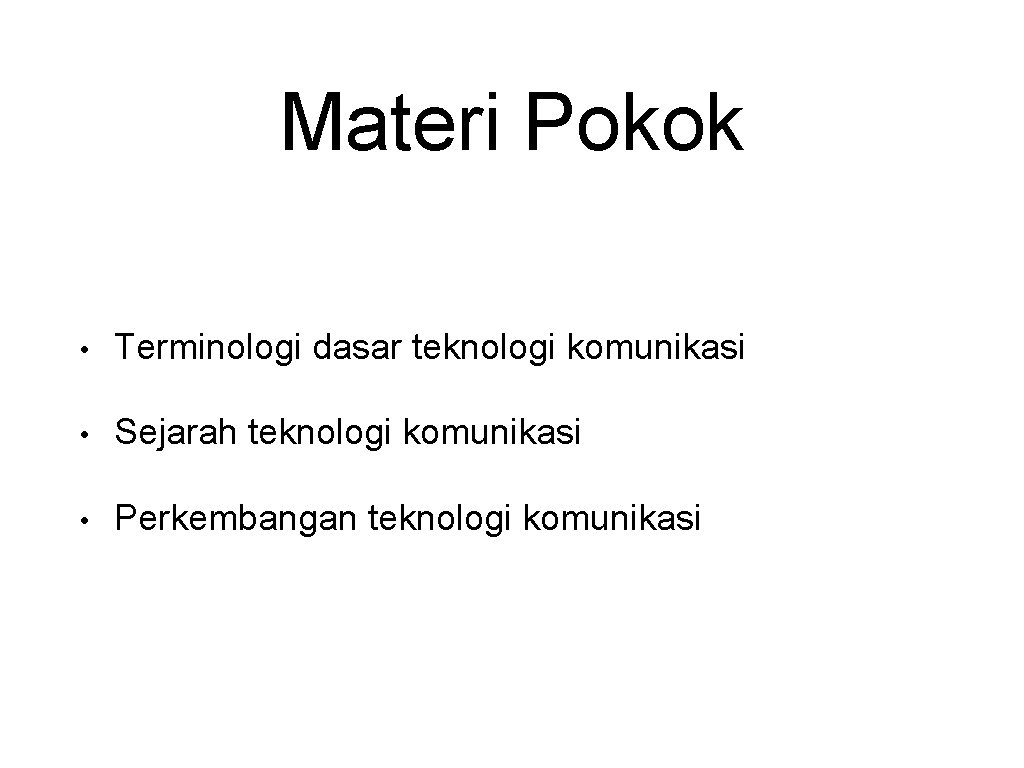 Materi Pokok

• Terminologi dasar teknologi komunikasi
• Sejarah teknologi komunikasi
• Perkembangan teknologi komunikasi